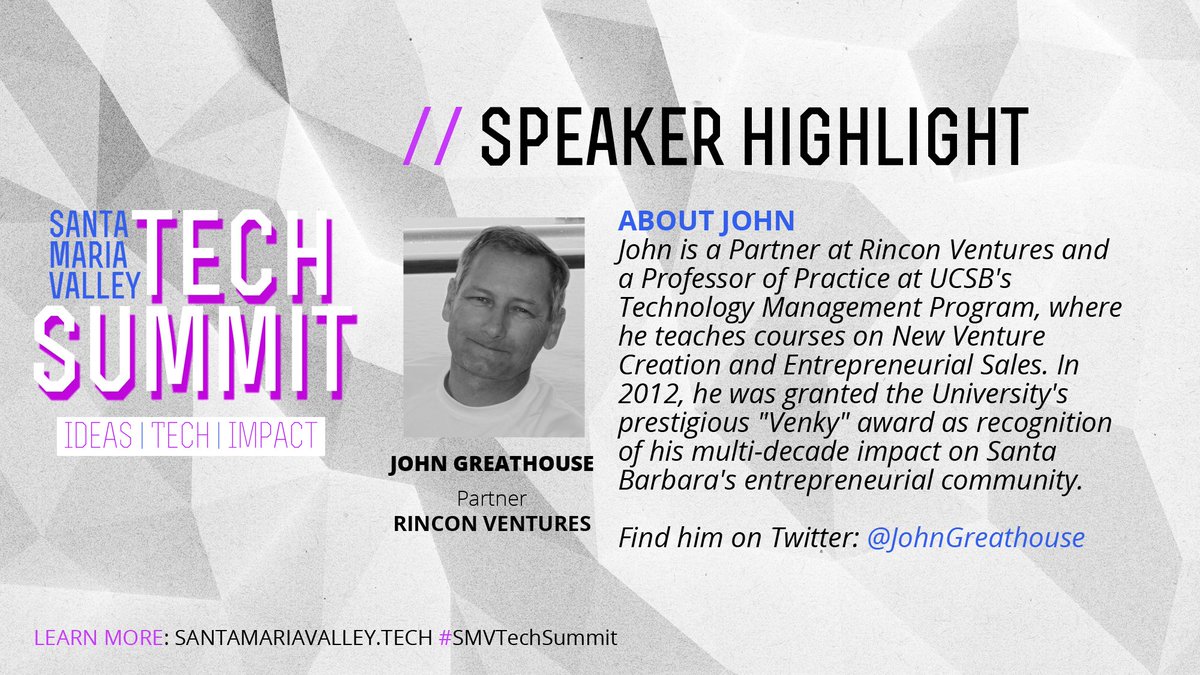 // SPEAKER HIGHLIGHT

SANTA MARIA VALLEY TECH SUMMIT

IDEAS | TECH | IMPACT

JOHN GREATHOUSE
Partner
RINCON VENTURES

ABOUT JOHN
John is a Partner at Rincon Ventures and a Professor of Practice at UCSB's Technology Management Program, where he teaches courses on New Venture Creation and Entrepreneurial Sales. In 2012, he was granted the University's prestigious "Venky" award as recognition of his multi-decade impact on Santa Barbara's entrepreneurial community.

Find him on Twitter: @JohnGreathouse

LEARN MORE: SANTAMARIAVALLEY.TECH #SMVTechSummit